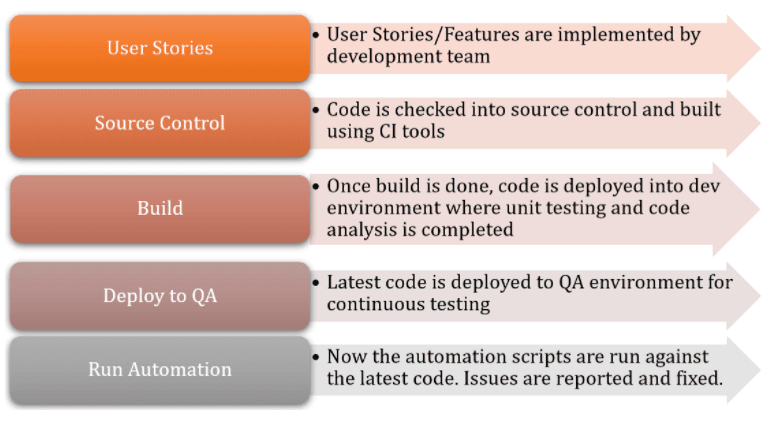 User Stories

• User Stories/Features are implemented by development team

Source Control

• Code is checked into source control and built using CI tools

Build

• Once build is done, code is deployed into dev environment where unit testing and code analysis is completed

Deploy to QA

• Latest code is deployed to QA environment for continuous testing

Run Automation

• Now the automation scripts are run against the latest code. Issues are reported and fixed.